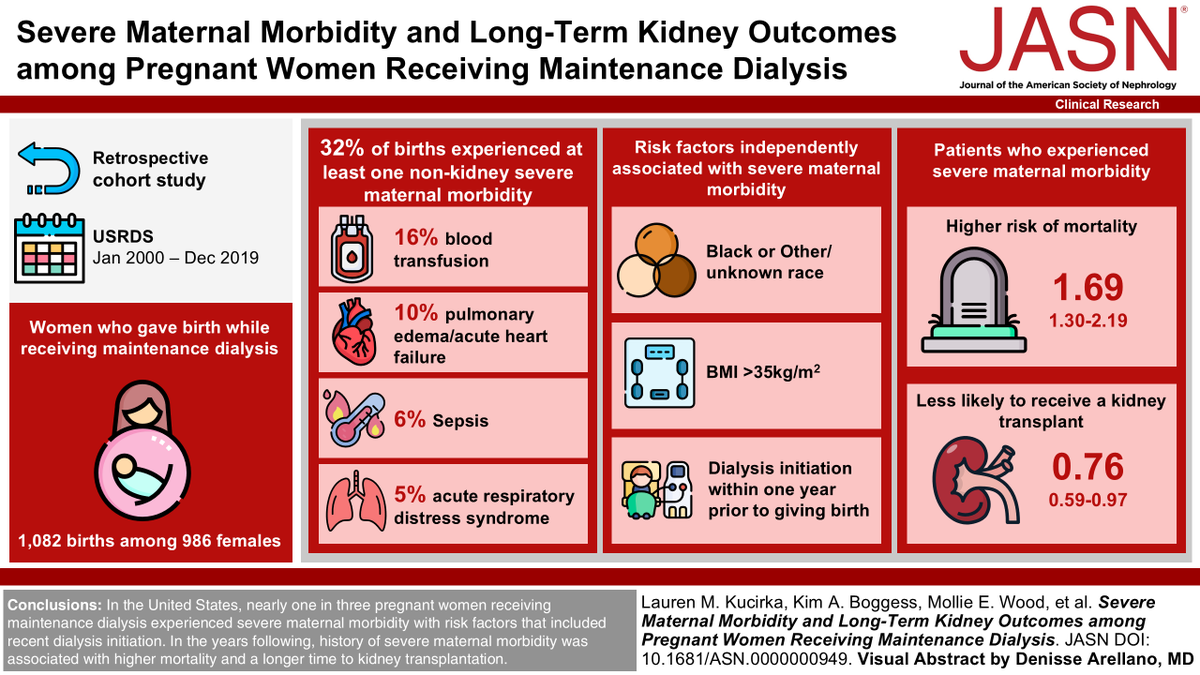 Severe Maternal Morbidity and Long-Term Kidney Outcomes among Pregnant Women Receiving Maintenance Dialysis

JASN®
Journal of the American Society of Nephrology

Clinical Research

Retrospective cohort study

USRDS
Jan 2000 – Dec 2019

Women who gave birth while receiving maintenance dialysis

1,082 births among 986 females

32% of births experienced at least one non-kidney severe maternal morbidity

16% blood transfusion

10% pulmonary edema/acute heart failure

6% Sepsis

5% acute respiratory distress syndrome

Risk factors independently associated with severe maternal morbidity

Black or Other/ unknown race

BMI >35kg/m$^2$

Dialysis initiation within one year prior to giving birth

Patients who experienced severe maternal morbidity

Higher risk of mortality

1.69
1.30-2.19

Less likely to receive a kidney transplant

0.76
0.59-0.97

Conclusions: In the United States, nearly one in three pregnant women receiving maintenance dialysis experienced severe maternal morbidity with risk factors that included recent dialysis initiation. In the years following, history of severe maternal morbidity was associated with higher mortality and a longer time to kidney transplantation.

Lauren M. Kucirka, Kim A. Boggess, Mollie E. Wood, et al. Severe Maternal Morbidity and Long-Term Kidney Outcomes among Pregnant Women Receiving Maintenance Dialysis. JASN DOI: 10.1681/ASN.0000000949. Visual Abstract by Denisse Arellano, MD